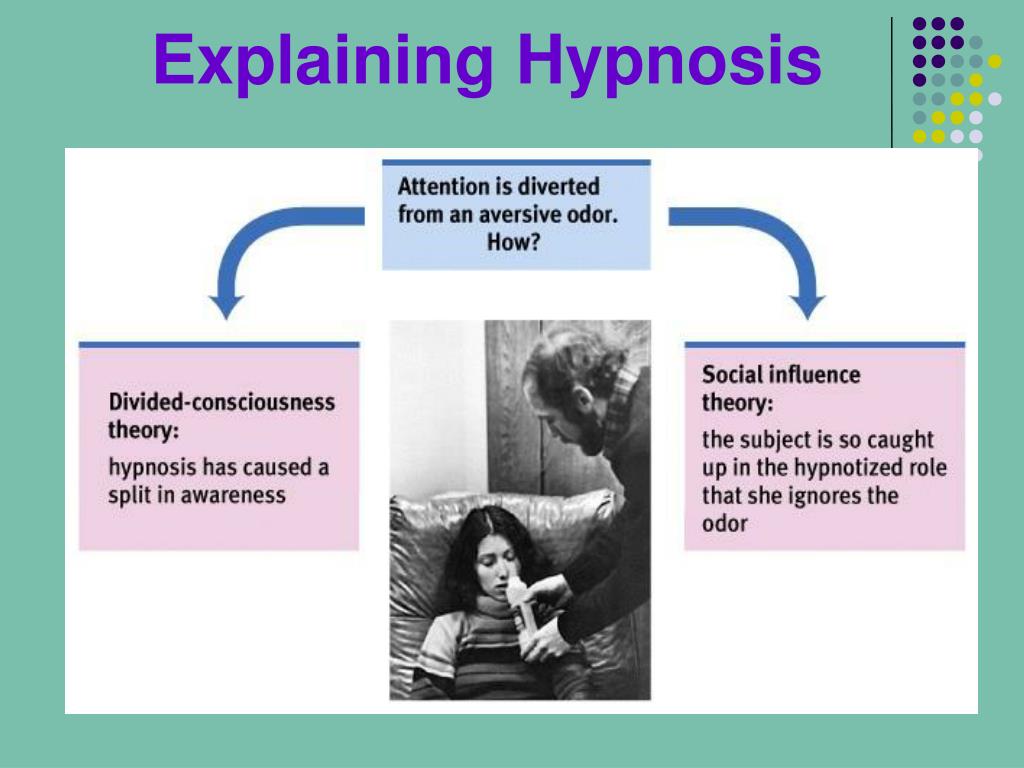 Explaining Hypnosis

Attention is diverted from an aversive odor. How?

Divided-consciousness theory:
hypnosis has caused a split in awareness

Social influence theory:
the subject is so caught up in the hypnotized role that she ignores the odor